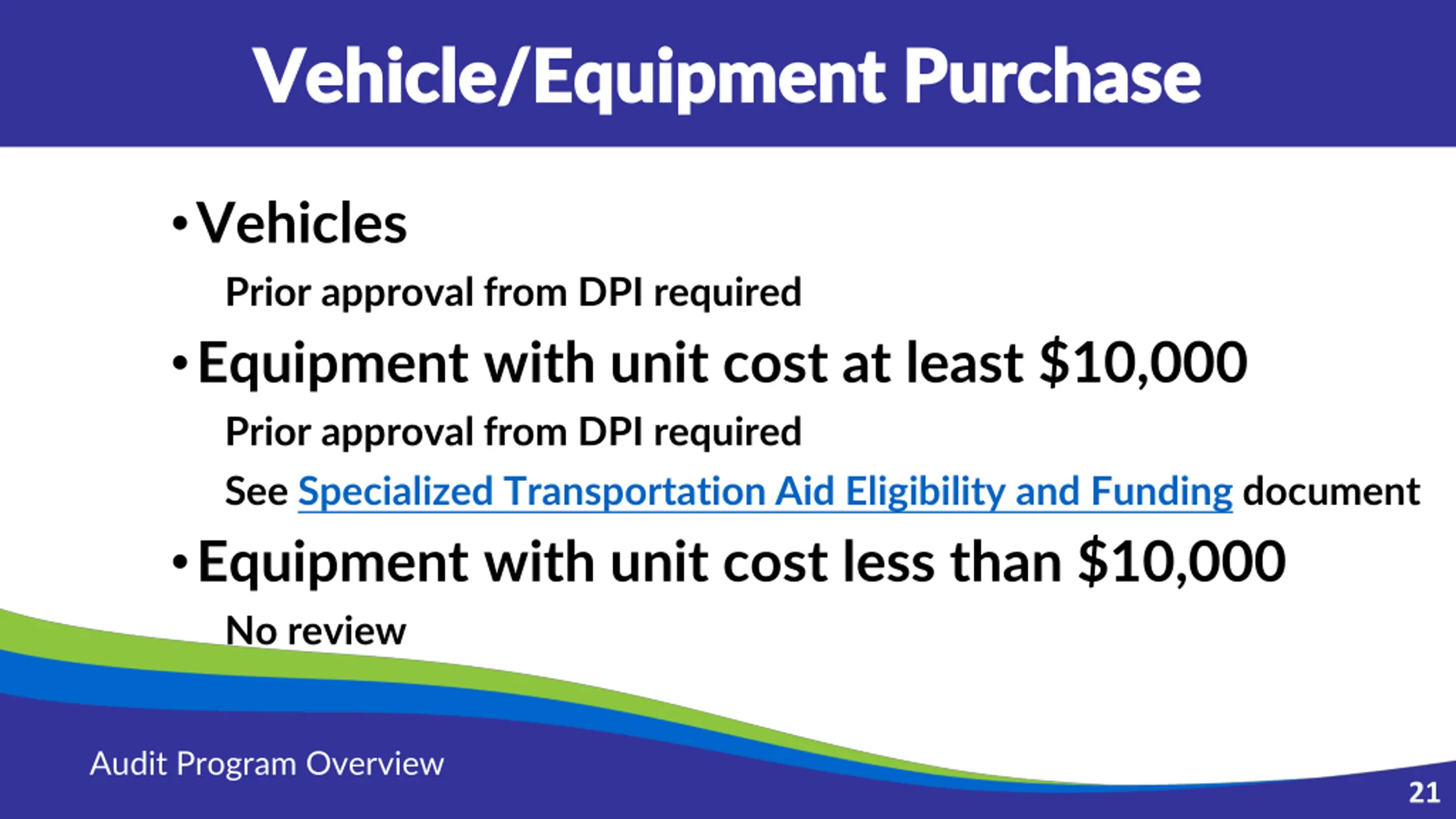 Vehicle/Equipment Purchase

• Vehicles

Prior approval from DPI required

• Equipment with unit cost at least \$10,000

Prior approval from DPI required

See Specialized Transportation Aid Eligibility and Funding document

• Equipment with unit cost less than \$10,000

No review

Audit Program Overview

21